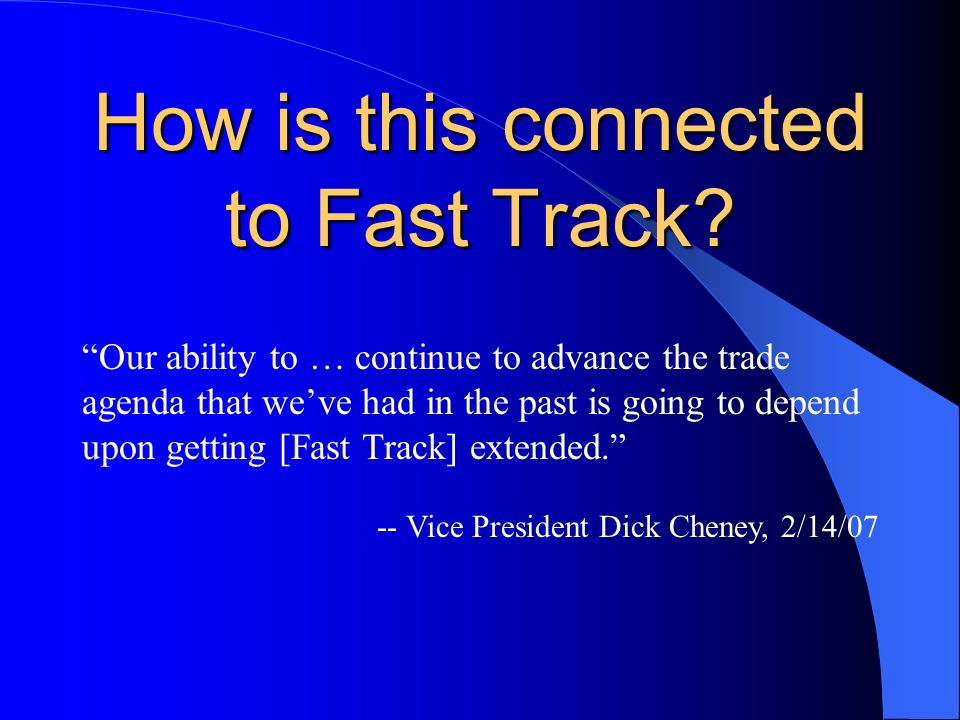 How is this connected to Fast Track?

“Our ability to … continue to advance the trade agenda that we’ve had in the past is going to depend upon getting [Fast Track] extended.”

-- Vice President Dick Cheney, 2/14/07